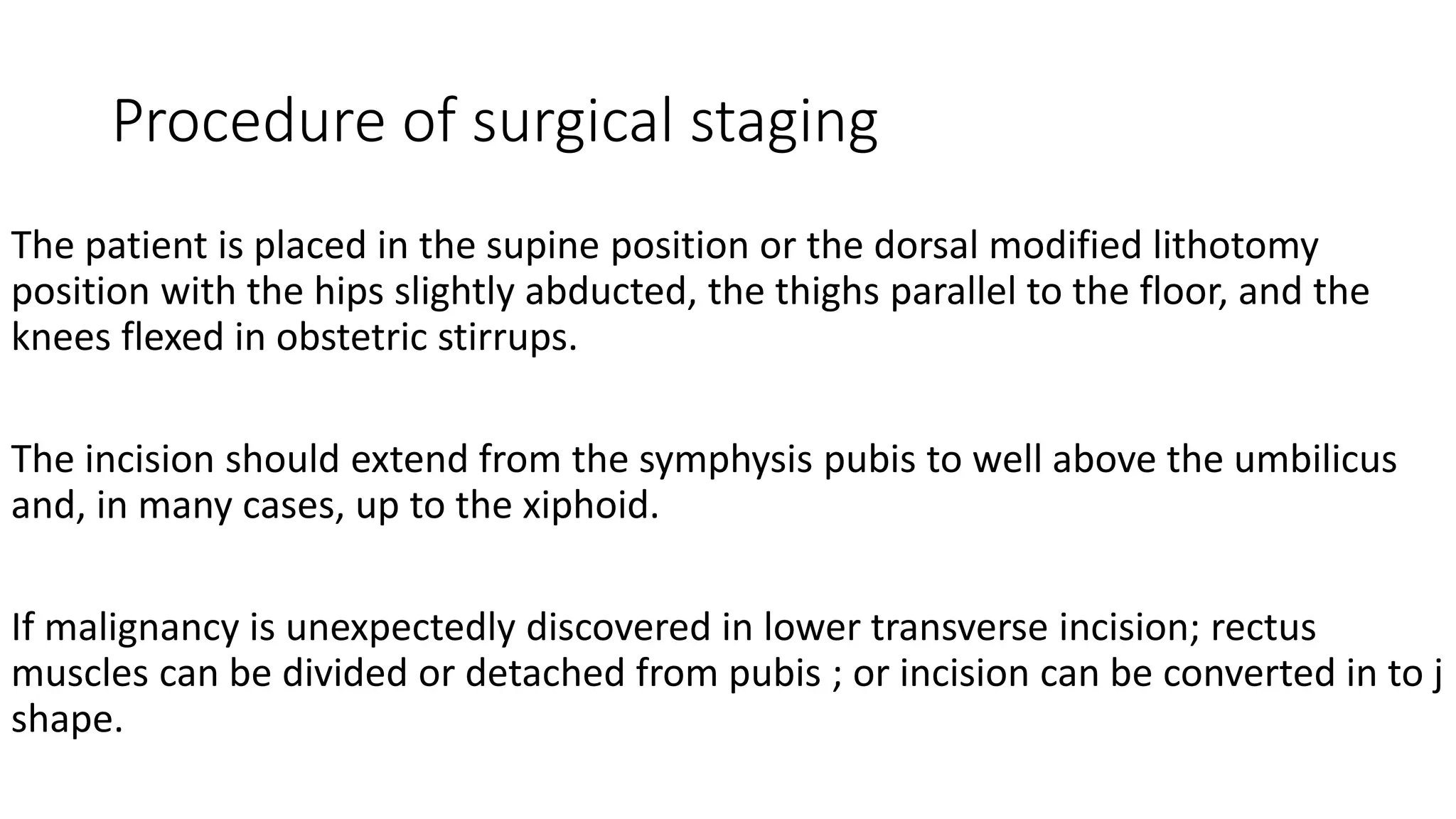 Procedure of surgical staging

The patient is placed in the supine position or the dorsal modified lithotomy position with the hips slightly abducted, the thighs parallel to the floor, and the knees flexed in obstetric stirrups.

The incision should extend from the symphysis pubis to well above the umbilicus and, in many cases, up to the xiphoid.

If malignancy is unexpectedly discovered in lower transverse incision; rectus muscles can be divided or detached from pubis ; or incision can be converted in to j shape.